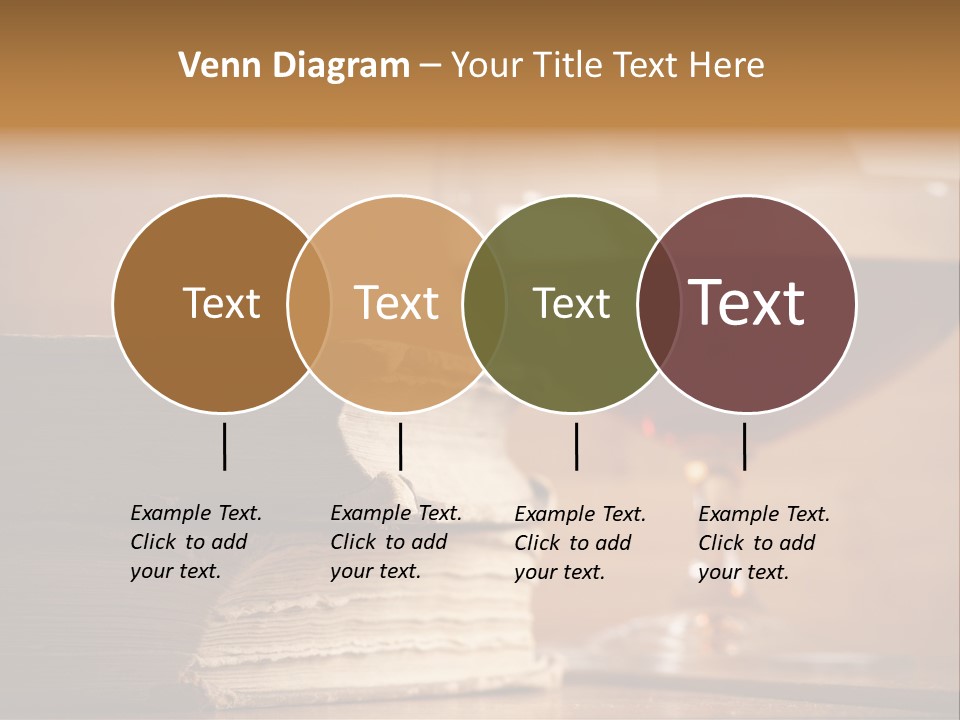 Venn Diagram – Your Title Text Here

Text

Text

Text

Text

Example Text. Click to add your text.

Example Text. Click to add your text.

Example Text. Click to add your text.

Example Text. Click to add your text.